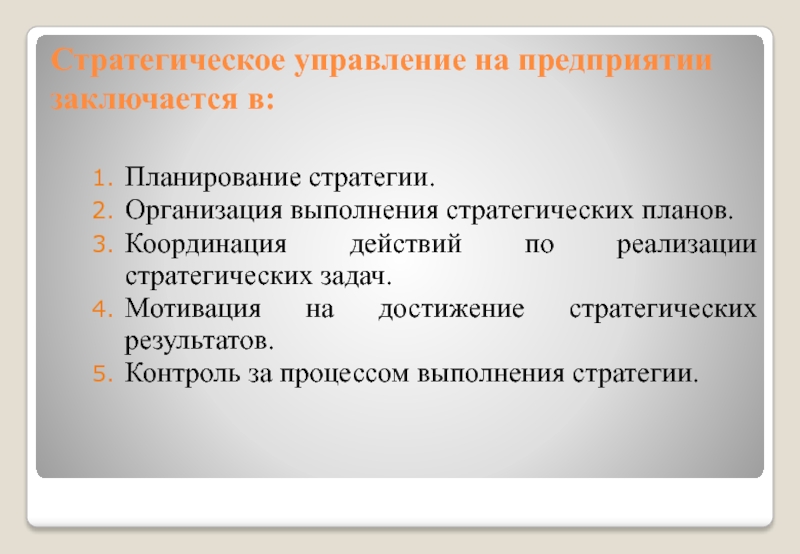 Стратегическое управление на предприятии заключается в:

1. Планирование стратегии.
2. Организация выполнения стратегических планов.
3. Координация действий по реализации стратегических задач.
4. Мотивация на достижение стратегических результатов.
5. Контроль за процессом выполнения стратегии.